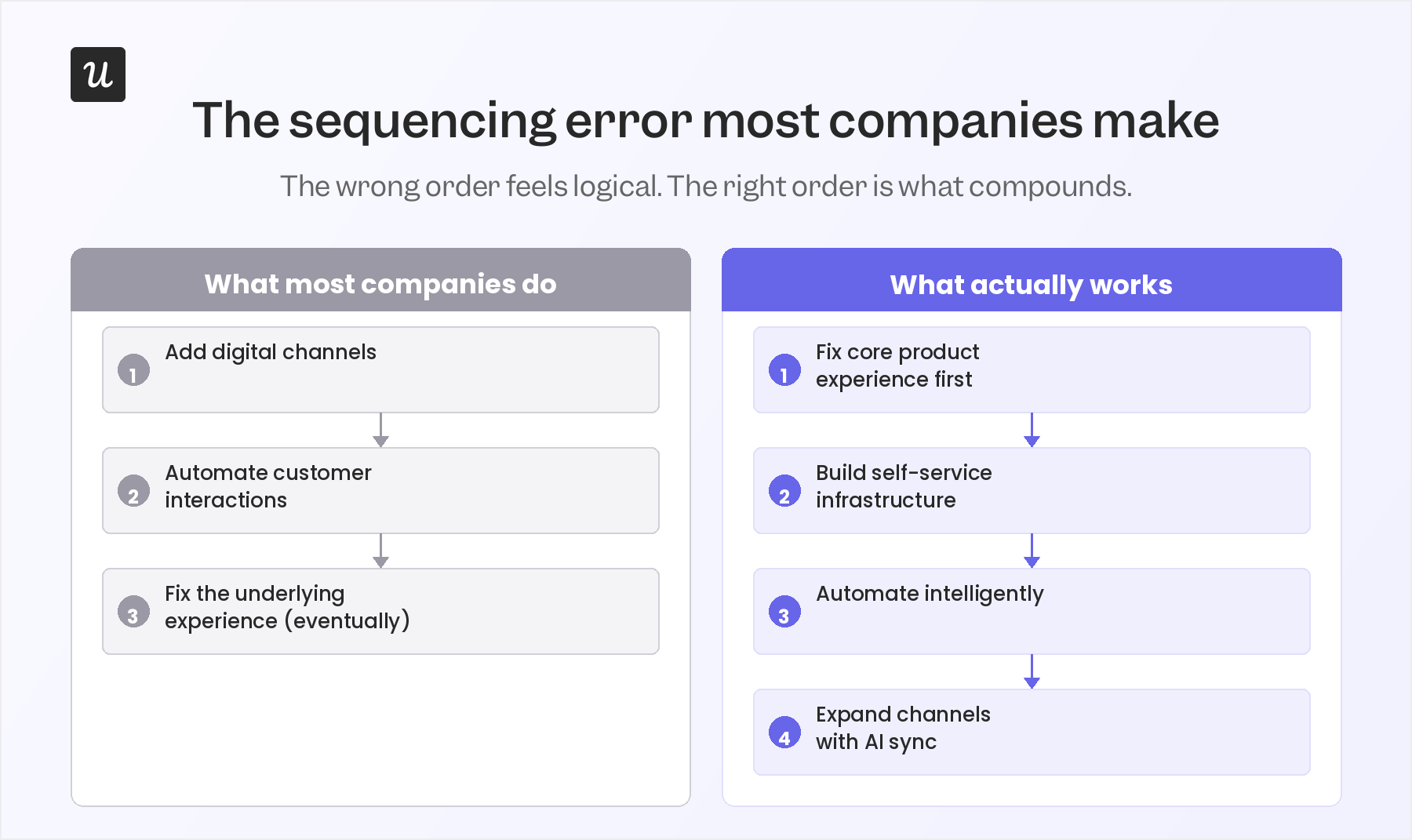 u

The sequencing error most companies make

The wrong order feels logical. The right order is what compounds.

What most companies do

1 Add digital channels

2 Automate customer interactions

3 Fix the underlying experience (eventually)

What actually works

1 Fix core product experience first

2 Build self-service infrastructure

3 Automate intelligently

4 Expand channels with AI sync